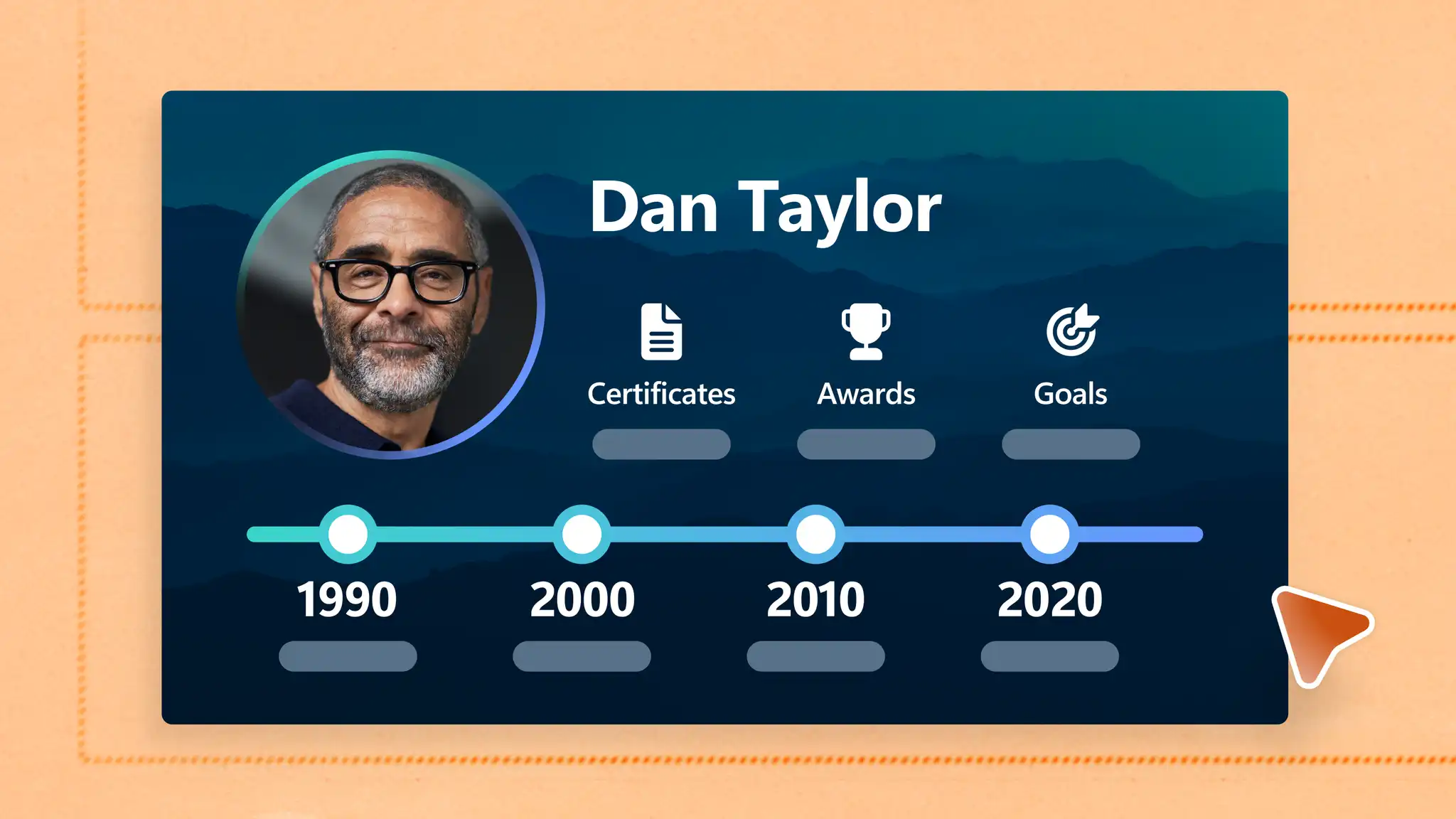 Dan Taylor

Certificates

Awards

Goals

1990

2000

2010

2020